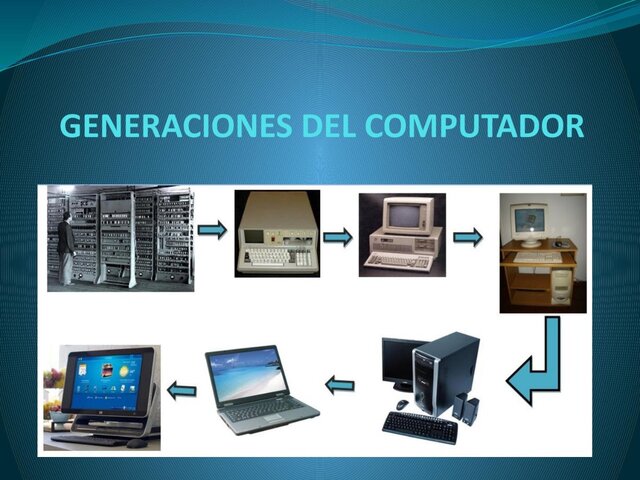 GENERACIONES DEL COMPUTADOR